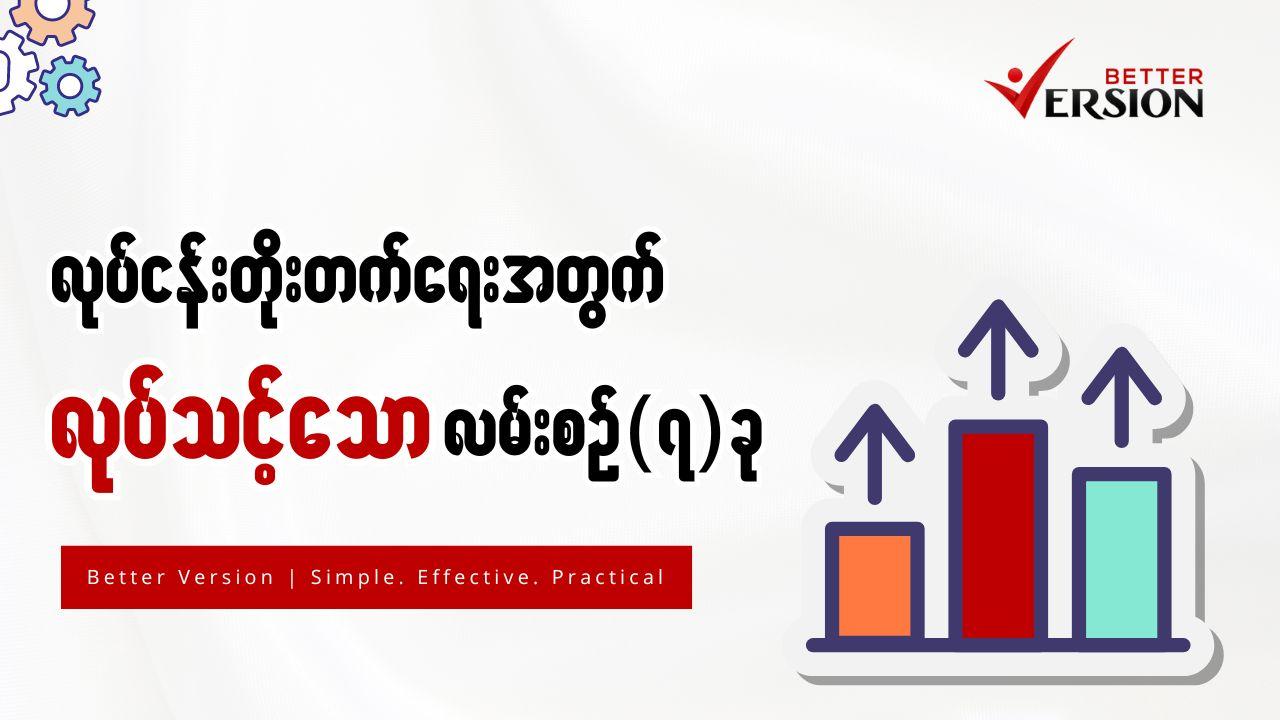 BETTER VERSION

လုပ်ငန်းတိုးတက်ရေးအတွက်

လုပ်သင့်သော လမ်းစဉ်(၇)ခု

Better Version | Simple. Effective. Practical